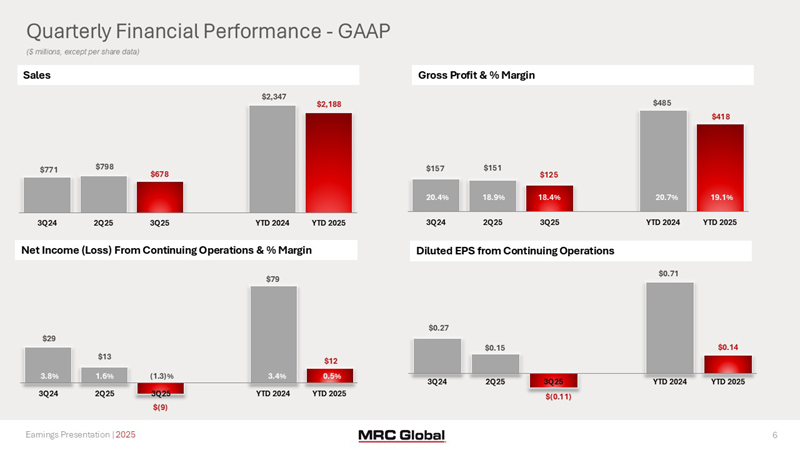 Quarterly Financial Performance - GAAP

($ millions, except per share data)

Sales

$771 $798 $678 $2,347 $2,188

3Q24 2Q25 3Q25 YTD 2024 YTD 2025

Gross Profit & % Margin

$157 $151 $125 $485 $418

20.4% 18.9% 18.4% 20.7% 19.1%

3Q24 2Q25 3Q25 YTD 2024 YTD 2025

Net Income (Loss) From Continuing Operations & % Margin

$29 $13 (1.3)% $79 $12

3.8% 1.6% 3.4% 0.5%

3Q24 2Q25 3Q25 YTD 2024 YTD 2025

$(9)

Diluted EPS from Continuing Operations

$0.27 $0.15 $0.71 $0.14

3Q24 2Q25 3Q25 YTD 2024 YTD 2025

$(0.11)

Earnings Presentation | 2025

MRC Global

6